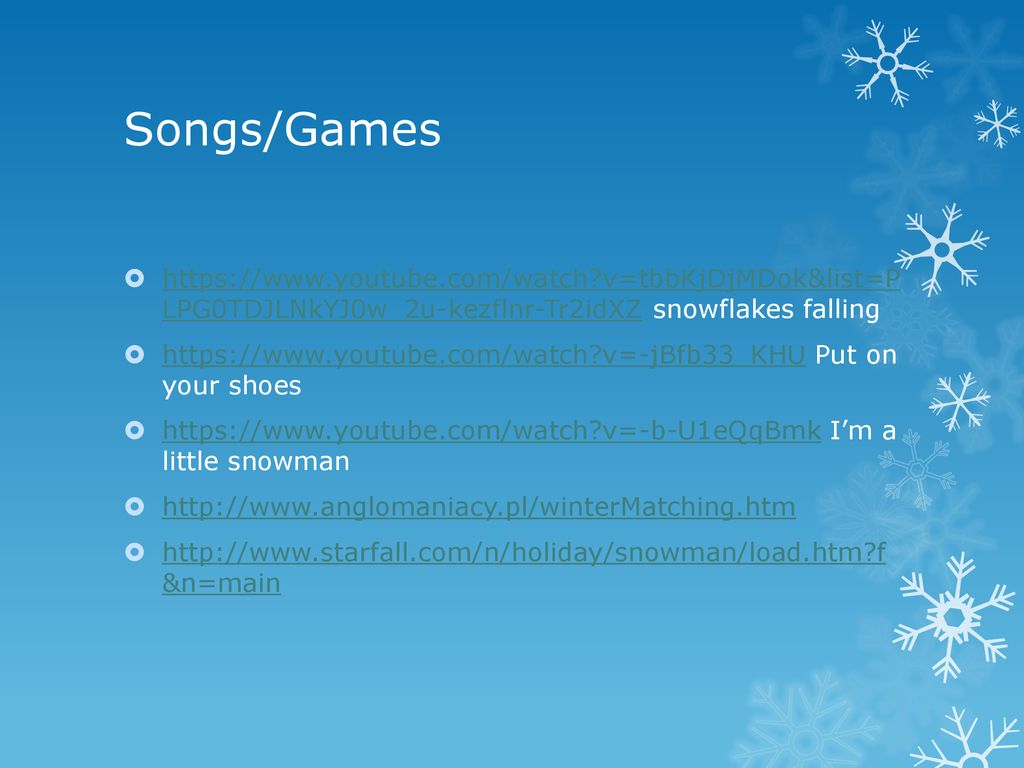 Songs/Games

https://www.youtube.com/watch?v=tbbKjDjMDok&list=PLPG0TDJLNkYJ0w_2u-kezflnr-Tr2idXZ snowflakes falling

https://www.youtube.com/watch?v=-jBfb33_KHU Put on your shoes

https://www.youtube.com/watch?v=-b-U1eQqBmk I'm a little snowman

http://www.anglomaniacy.pl/winterMatching.htm

http://www.starfall.com/n/holiday/snowman/load.htm?f&n=main